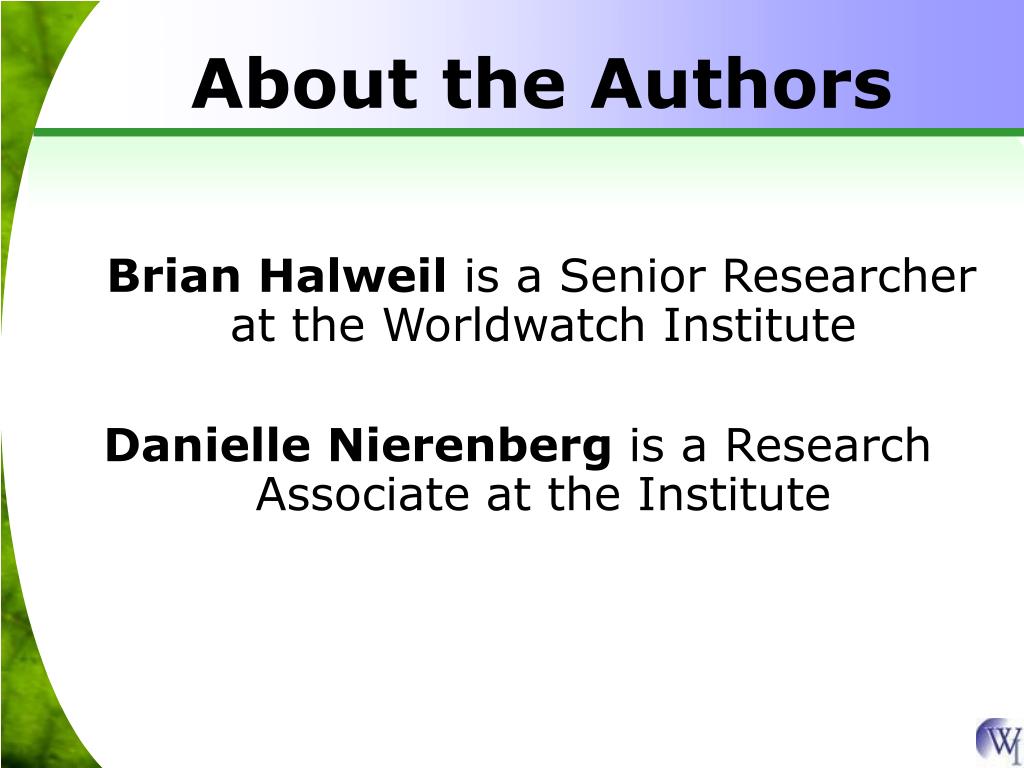 About the Authors

Brian Halweil is a Senior Researcher at the Worldwatch Institute

Danielle Nierenberg is a Research Associate at the Institute

WI